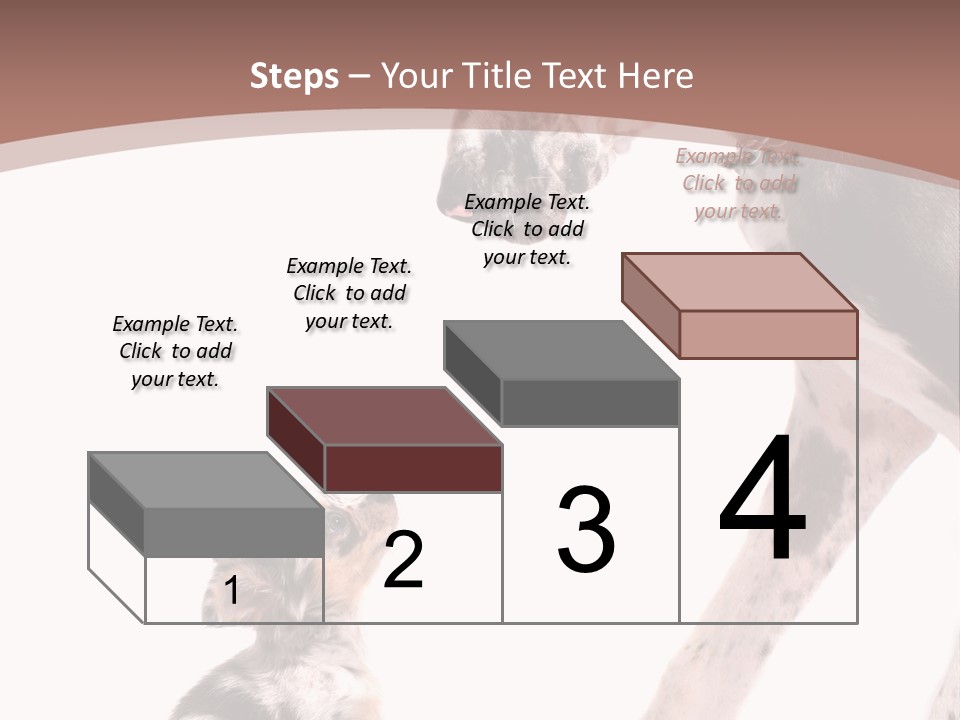 Steps – Your Title Text Here

Example Text. Click to add your text.

Example Text. Click to add your text.

Example Text. Click to add your text.

Example Text. Click to add your text.

1

2

3

4